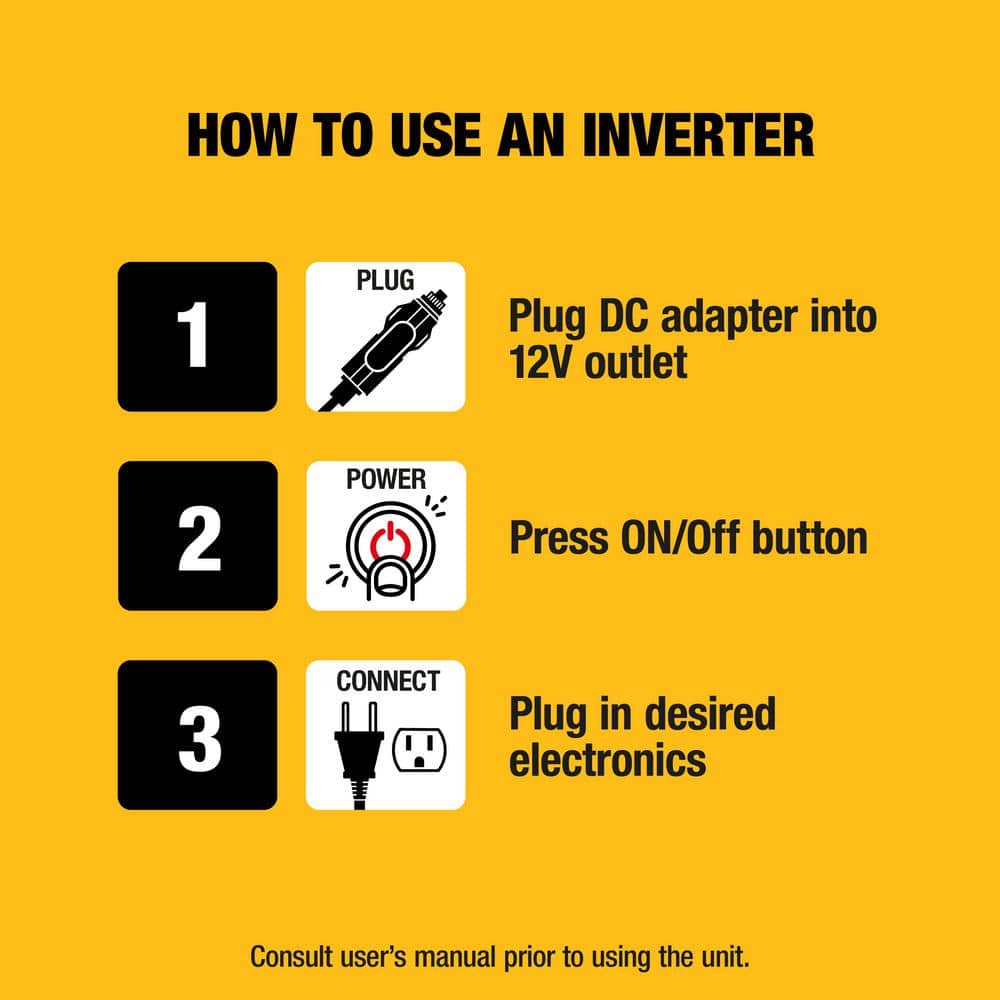 HOW TO USE AN INVERTER

1

PLUG

Plug DC adapter into 12V outlet

2

POWER

Press ON/Off button

3

CONNECT

Plug in desired electronics

Consult user's manual prior to using the unit.